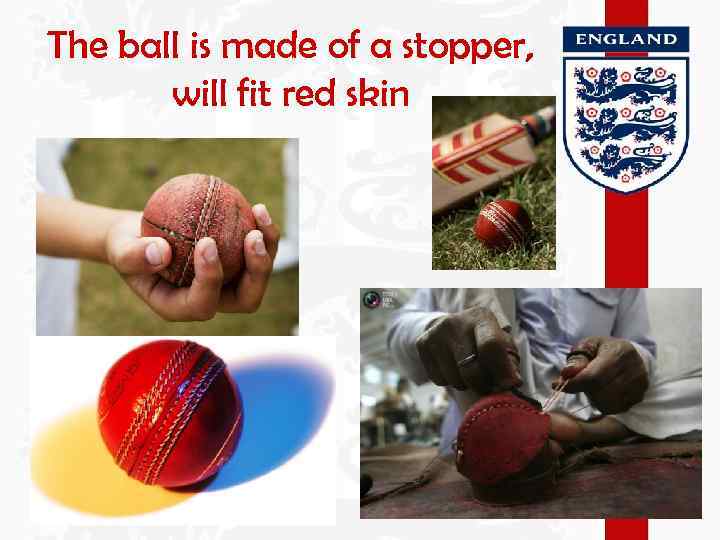 The ball is made of a stopper, will fit red skin

ENGLAND